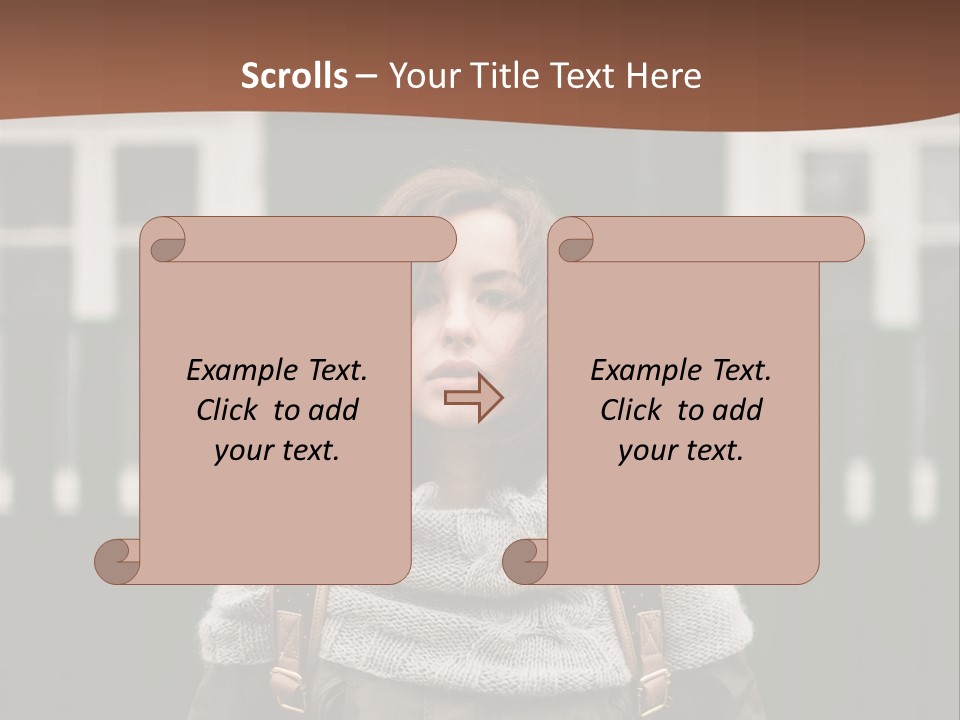 Scrolls – Your Title Text Here

Example Text. Click to add your text.

Example Text. Click to add your text.